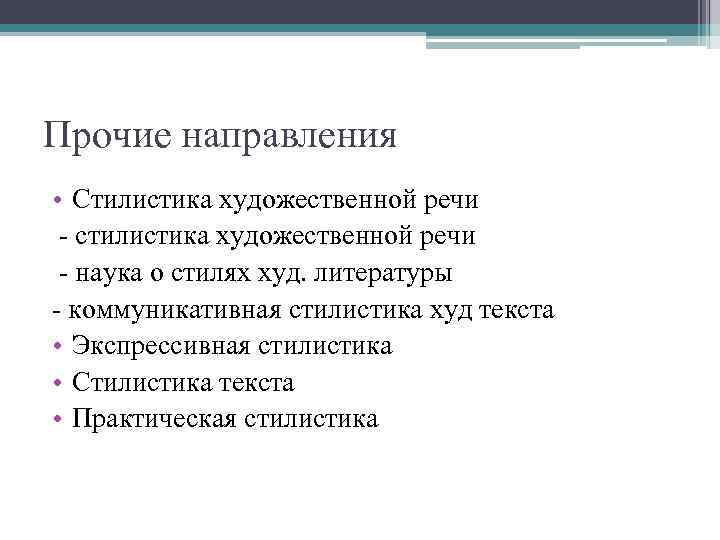 Прочие направления

• Стилистика художественной речи

- стилистика художественной речи

- наука о стилях худ. литературы

- коммуникативная стилистика худ текста

• Экспрессивная стилистика

• Стилистика текста

• Практическая стилистика